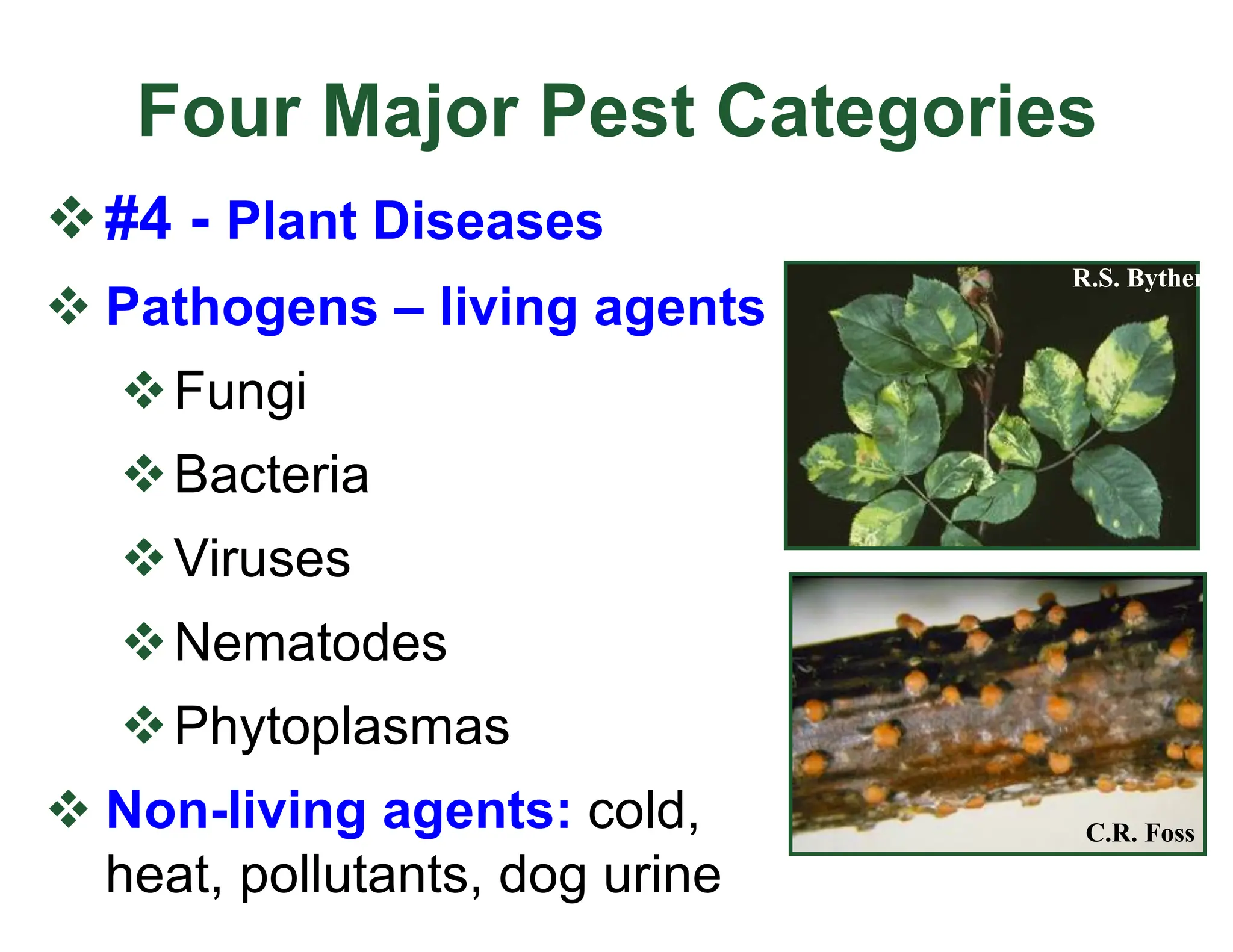 Four Major Pest Categories

❖ #4 - Plant Diseases

❖ Pathogens – living agents

❖ Fungi

❖ Bacteria

❖ Viruses

❖ Nematodes

❖ Phytoplasmas

❖ Non-living agents: cold, heat, pollutants, dog urine

R.S. Byther

C.R. Foss